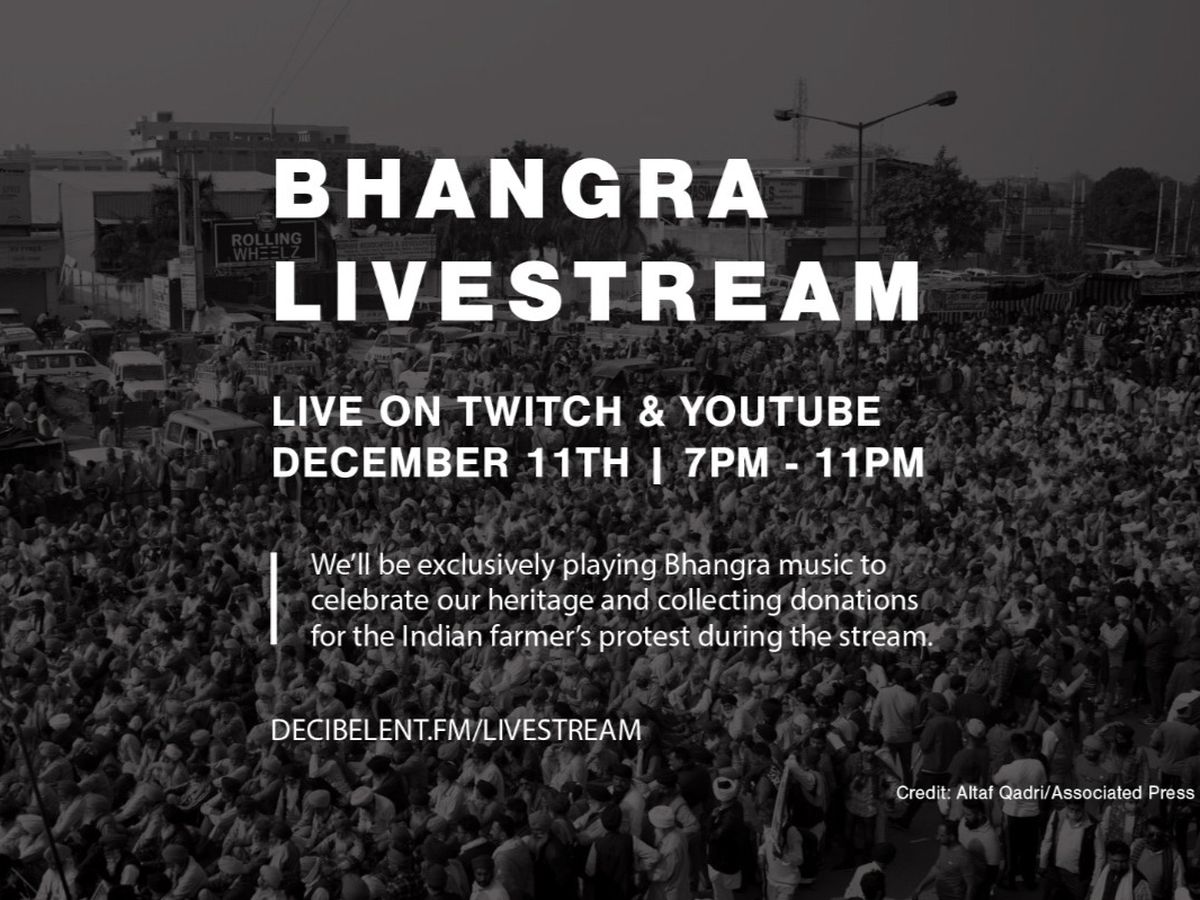 ROLLING WHEELZ

BHANGRA LIVESTREAM

LIVE ON TWITCH & YOUTUBE
DECEMBER 11TH | 7PM - 11PM

We'll be exclusively playing Bhangra music to celebrate our heritage and collecting donations for the Indian farmer's protest during the stream.

DECIBELENT.FM/LIVESTREAM

Credit: Altaf Qadri/Associated Press